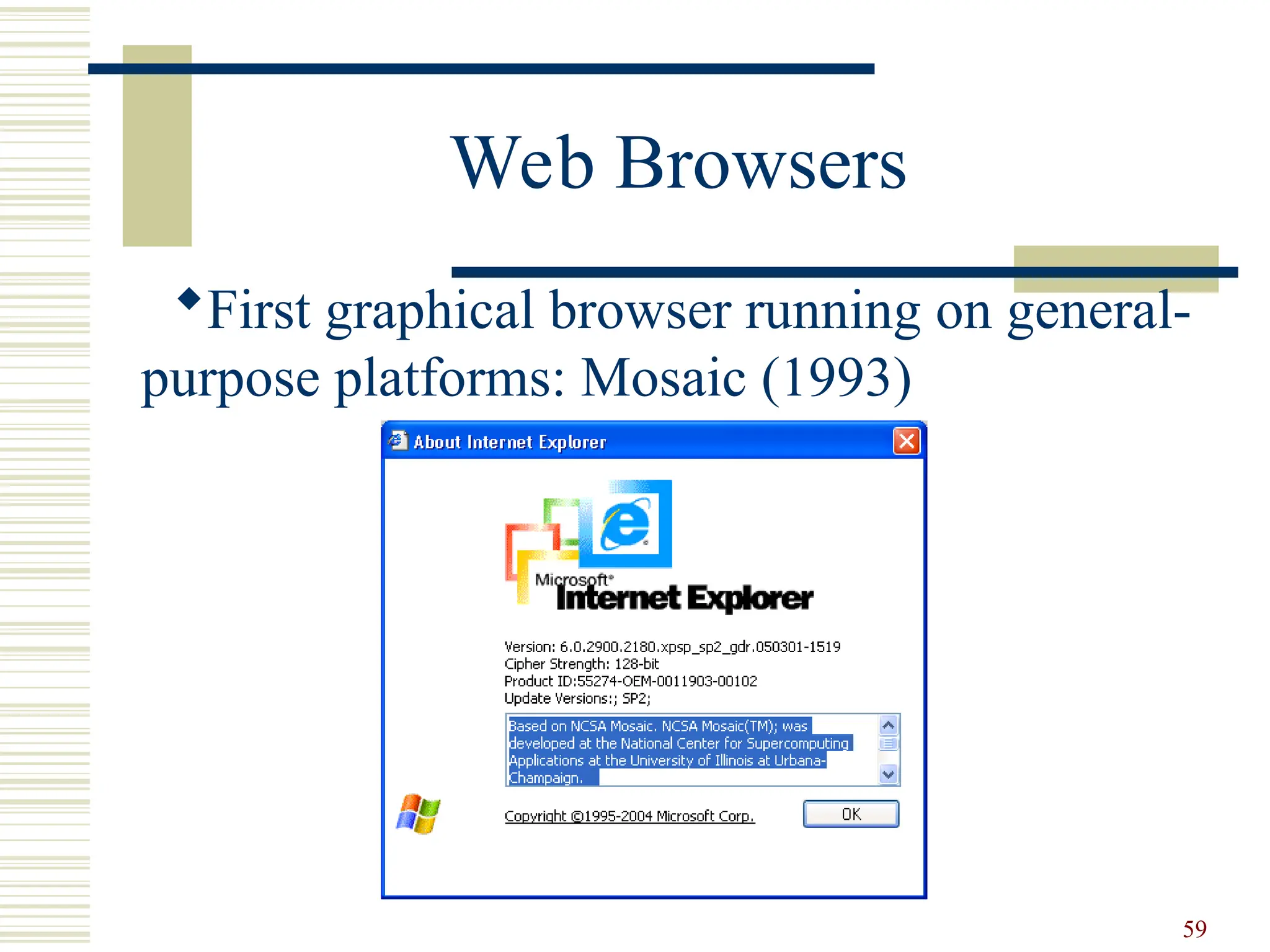 Web Browsers

◆First graphical browser running on general-purpose platforms: Mosaic (1993)

About Internet Explorer

Microsoft® Internet Explorer

Version: 6.0.2900.2180.xpsp_sp2_gdr.050301-1519
Cipher Strength: 128-bit
Product ID:55274-OEM-0011903-00102
Update Versions:; SP2;

Based on NCSA Mosaic. NCSA Mosaic(TM); was developed at the National Center for Supercomputing Applications at the University of Illinois at Urbana-Champaign.

Copyright ©1995-2004 Microsoft Corp.

OK

59